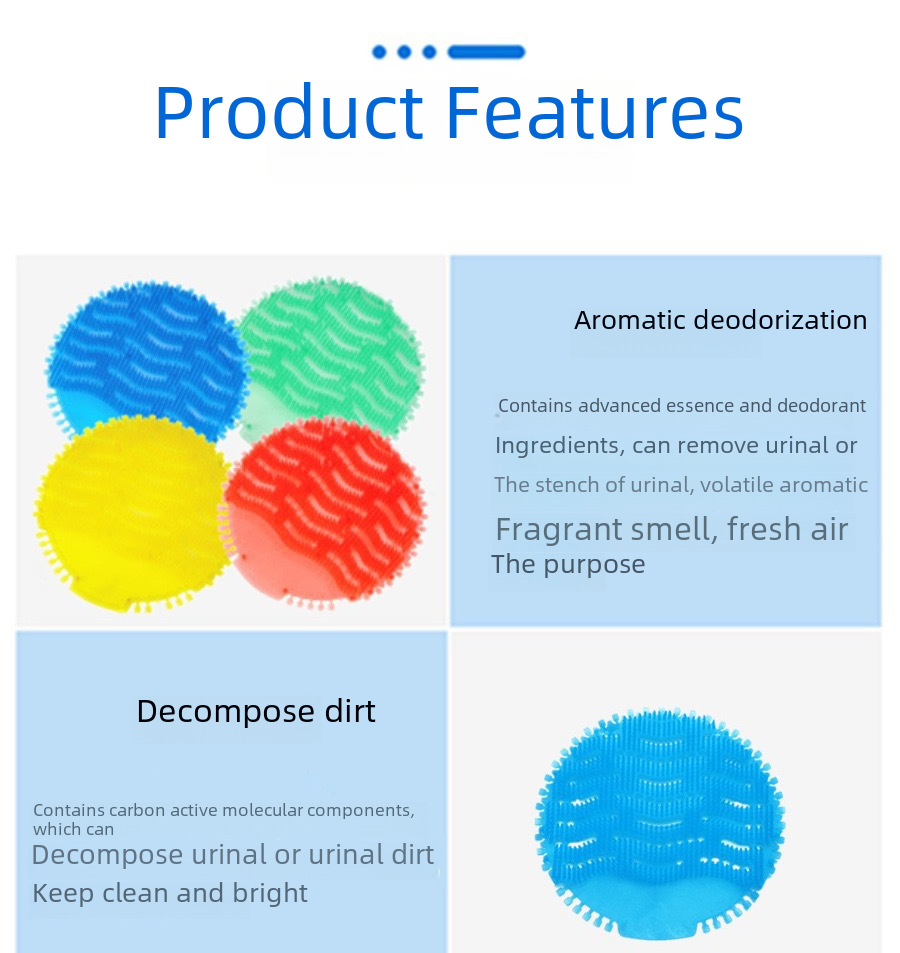 Product Features

Aromatic deodorization

Contains advanced essence and deodorant

Ingredients, can remove urinal or

The stench of urinal, volatile aromatic

Fragrant smell, fresh air

The purpose

Decompose dirt

Contains carbon active molecular components, which can

Decompose urinal or urinal dirt

Keep clean and bright